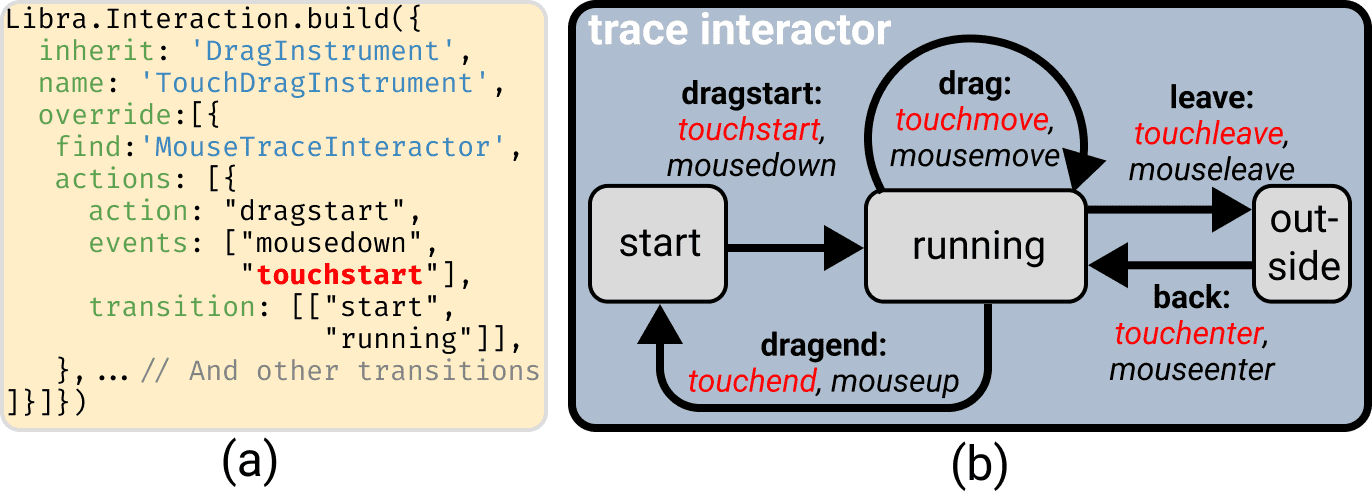 Libra.Interaction.build({
  inherit: 'DragInstrument',
  name: 'TouchDragInstrument',
  override:[{
   find:'MouseTraceInteractor',
   actions: [{
     action: "dragstart",
     events: ["mousedown",
              "touchstart"],
     transition: [["start",
                   "running"]],
   }, … // And other transitions
]}]})

(a)

trace interactor

dragstart: touchstart, mousedown

drag: touchmove, mousemove

leave: touchleave, mouseleave

start

running

out-side

back: touchenter, mouseenter

dragend: touchend, mouseup

(b)